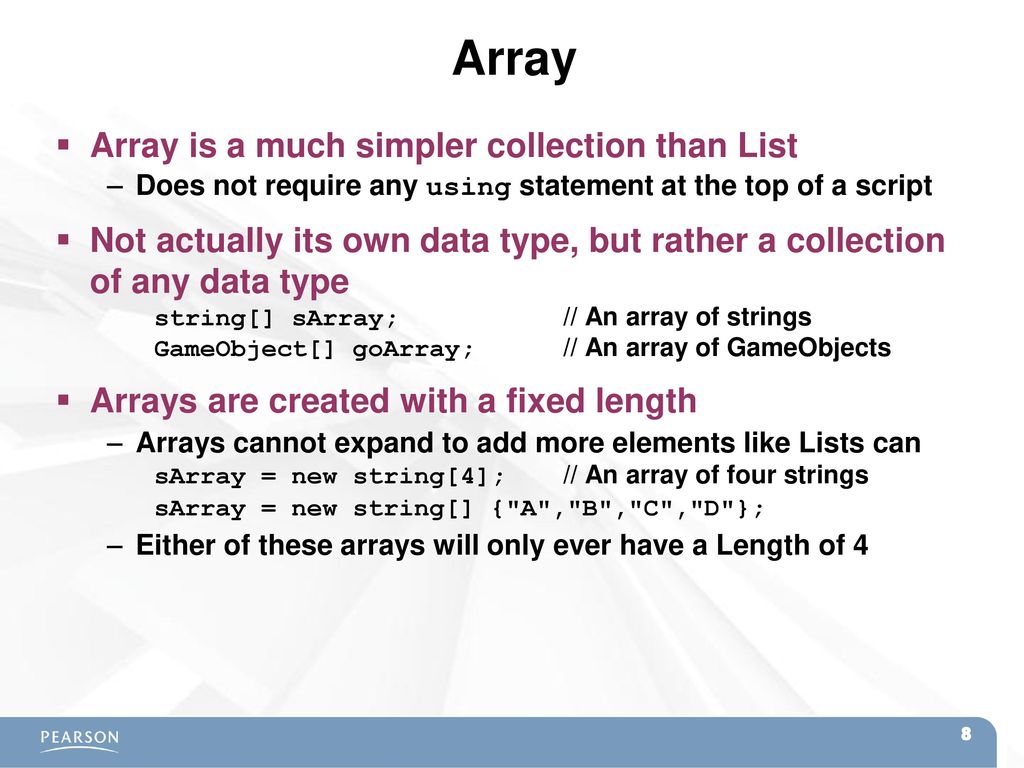 Array

▪ Array is a much simpler collection than List

– Does not require any using statement at the top of a script

▪ Not actually its own data type, but rather a collection of any data type

string[] sArray; // An array of strings
GameObject[] goArray; // An array of GameObjects

▪ Arrays are created with a fixed length

– Arrays cannot expand to add more elements like Lists can

sArray = new string[4]; // An array of four strings
sArray = new string[] {"A","B","C","D"};

– Either of these arrays will only ever have a Length of 4

PEARSON

8